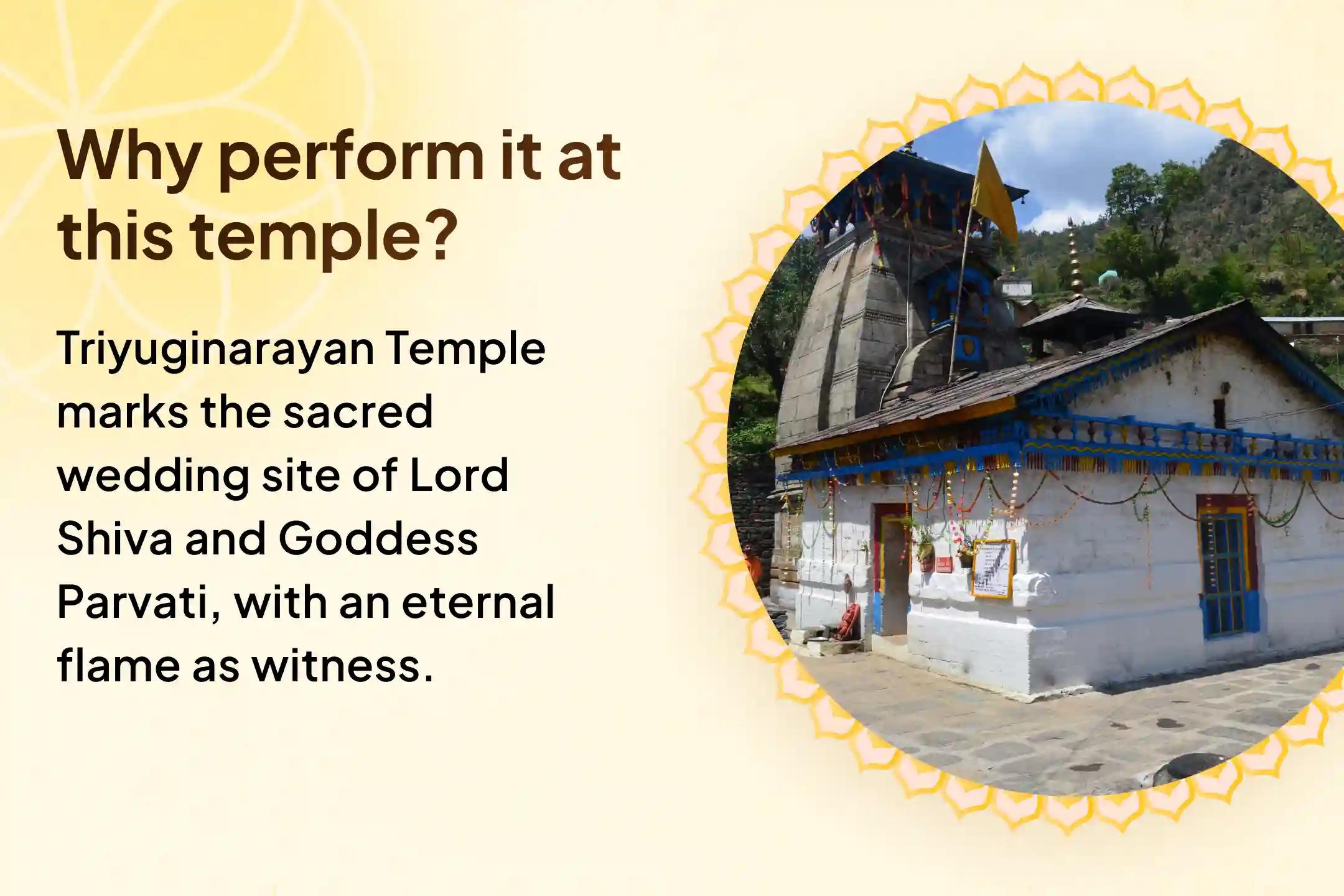 Why perform it at this temple?

Triyuginarayan Temple marks the sacred wedding site of Lord Shiva and Goddess Parvati, with an eternal flame as witness.